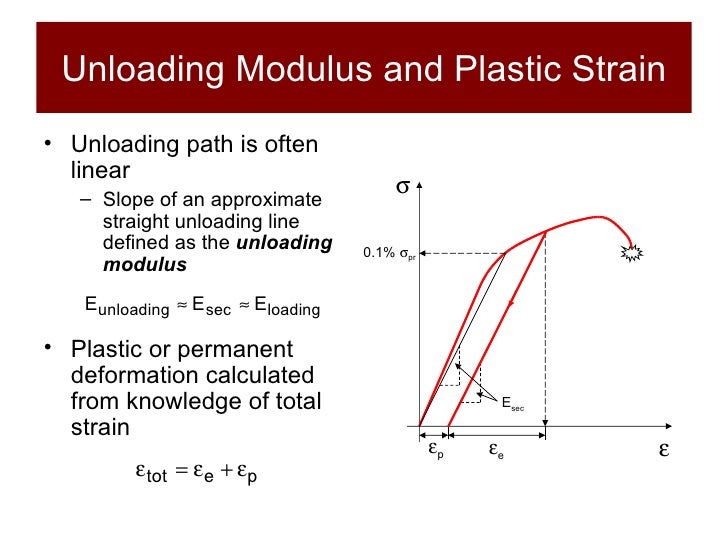 Unloading Modulus and Plastic Strain

• Unloading path is often linear

– Slope of an approximate straight unloading line defined as the ***unloading modulus***

$E_{unloading} \approx E_{sec} \approx E_{loading}$

• Plastic or permanent deformation calculated from knowledge of total strain

$\varepsilon_{tot} = \varepsilon_e + \varepsilon_p$

$\sigma$

0.1% $\sigma_{pr}$

$E_{sec}$

$\varepsilon_p$

$\varepsilon_e$

$\varepsilon$